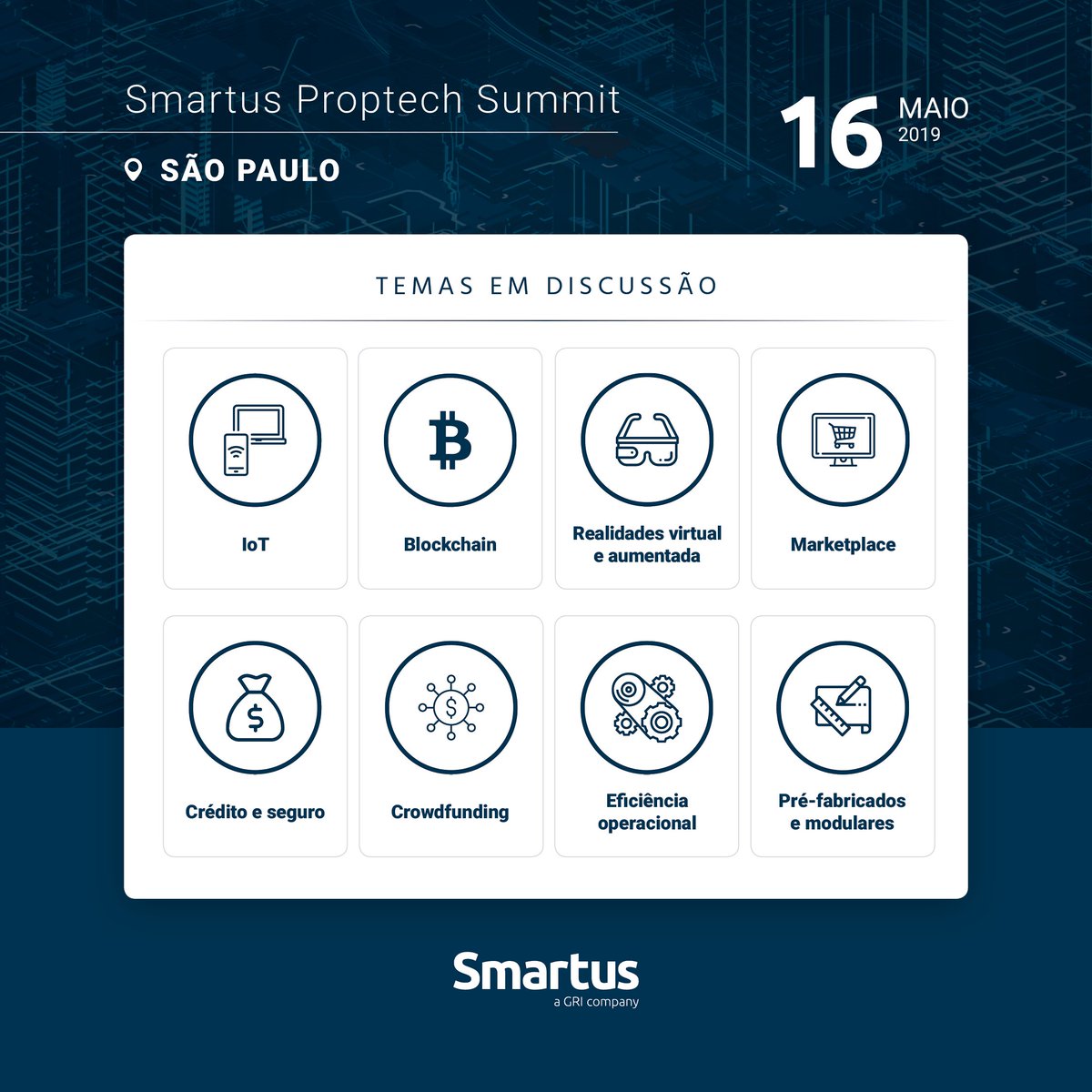 Smartus Proptech Summit

SÃO PAULO

16 MAIO 2019

TEMAS EM DISCUSSÃO

IoT

Blockchain

Realidades virtual e aumentada

Marketplace

Crédito e seguro

Crowdfunding

Eficiência operacional

Pré-fabricados e modulares

Smartus
a GRI company